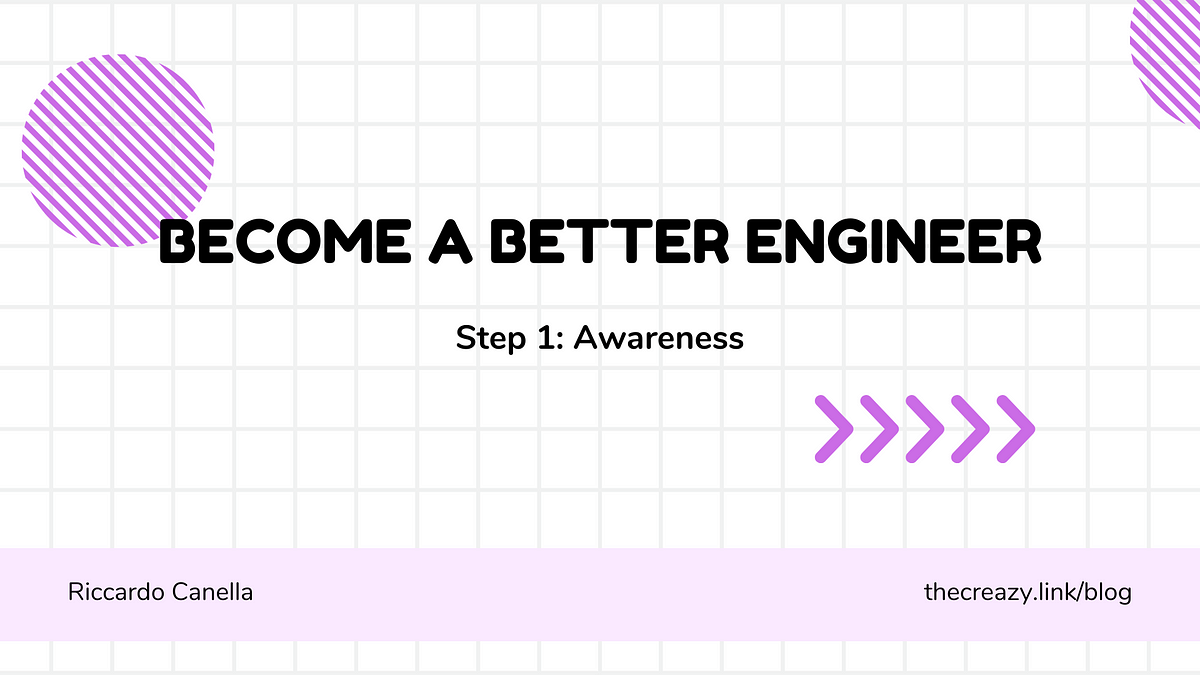 BECOME A BETTER ENGINEER

Step 1: Awareness

Riccardo Canella

thecreazy.link/blog